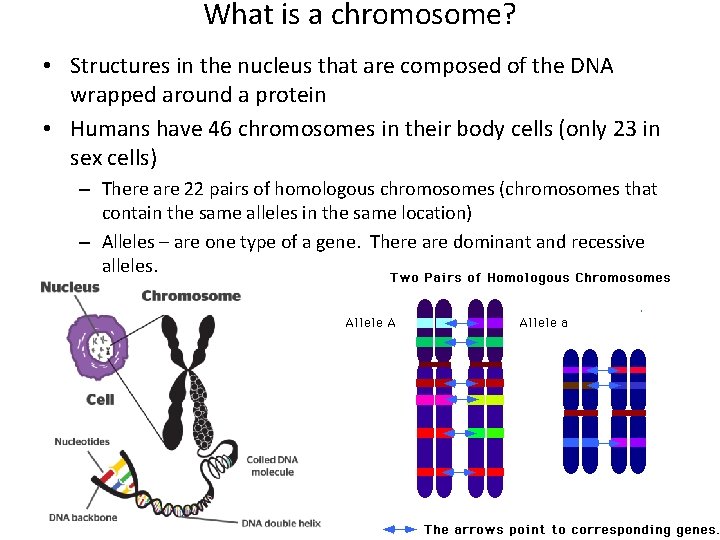 What is a chromosome?

• Structures in the nucleus that are composed of the DNA wrapped around a protein

• Humans have 46 chromosomes in their body cells (only 23 in sex cells)

– There are 22 pairs of homologous chromosomes (chromosomes that contain the same alleles in the same location)

– Alleles – are one type of a gene. There are dominant and recessive alleles.

Nucleus

Chromosome

Cell

Nucleotides

Coiled DNA molecule

DNA backbone

DNA double helix

Two Pairs of Homologous Chromosomes

Allele A

Allele a

The arrows point to corresponding genes.